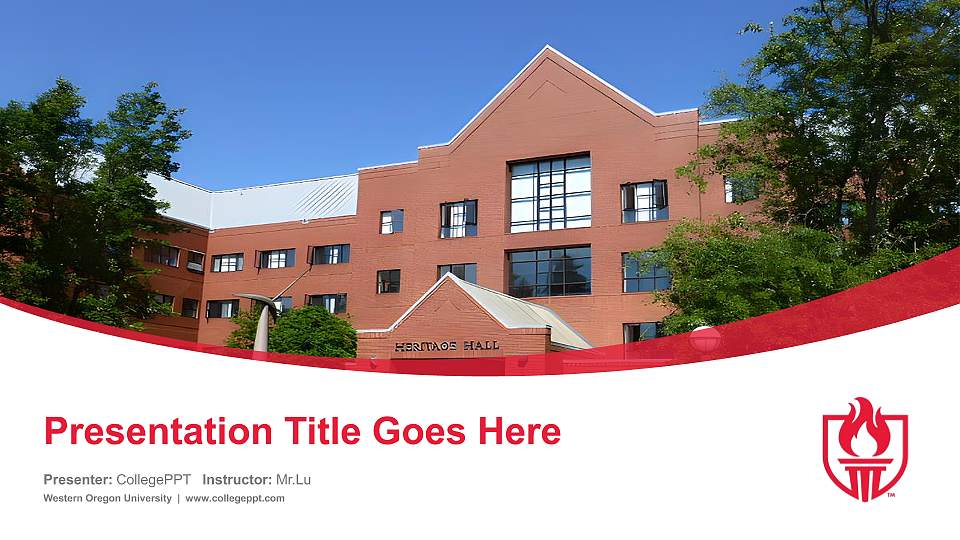 HERITAGE HALL

Presentation Title Goes Here

Presenter: CollegePPT Instructor: Mr.Lu

Western Oregon University | www.collegeppt.com

TM